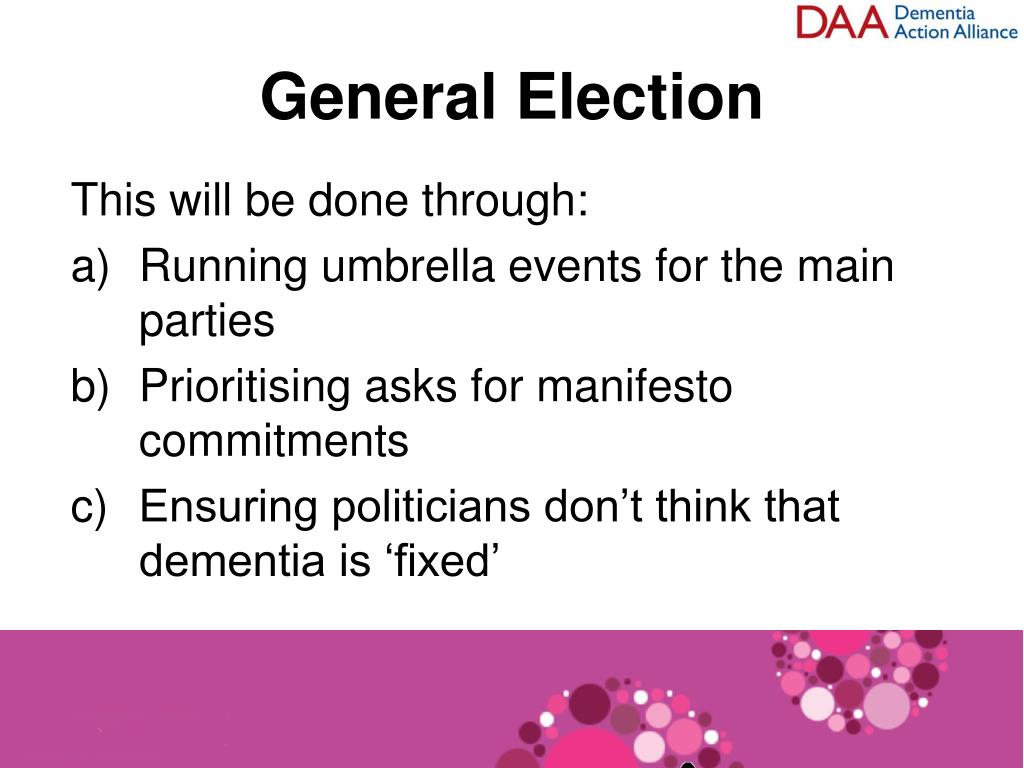 DAA Dementia Action Alliance

General Election

This will be done through:

a) Running umbrella events for the main parties

b) Prioritising asks for manifesto commitments

c) Ensuring politicians don’t think that dementia is ‘fixed’